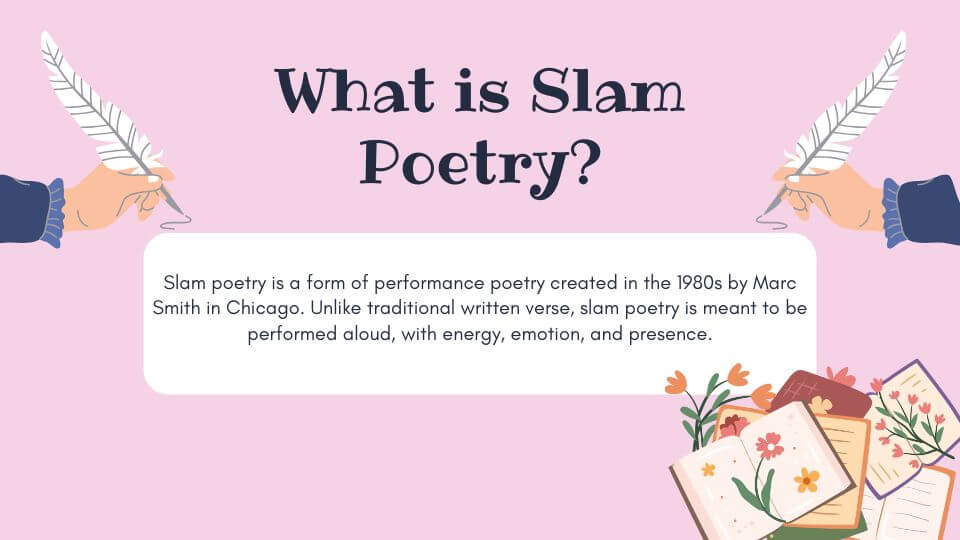 What is Slam Poetry?

Slam poetry is a form of performance poetry created in the 1980s by Marc Smith in Chicago. Unlike traditional written verse, slam poetry is meant to be performed aloud, with energy, emotion, and presence.